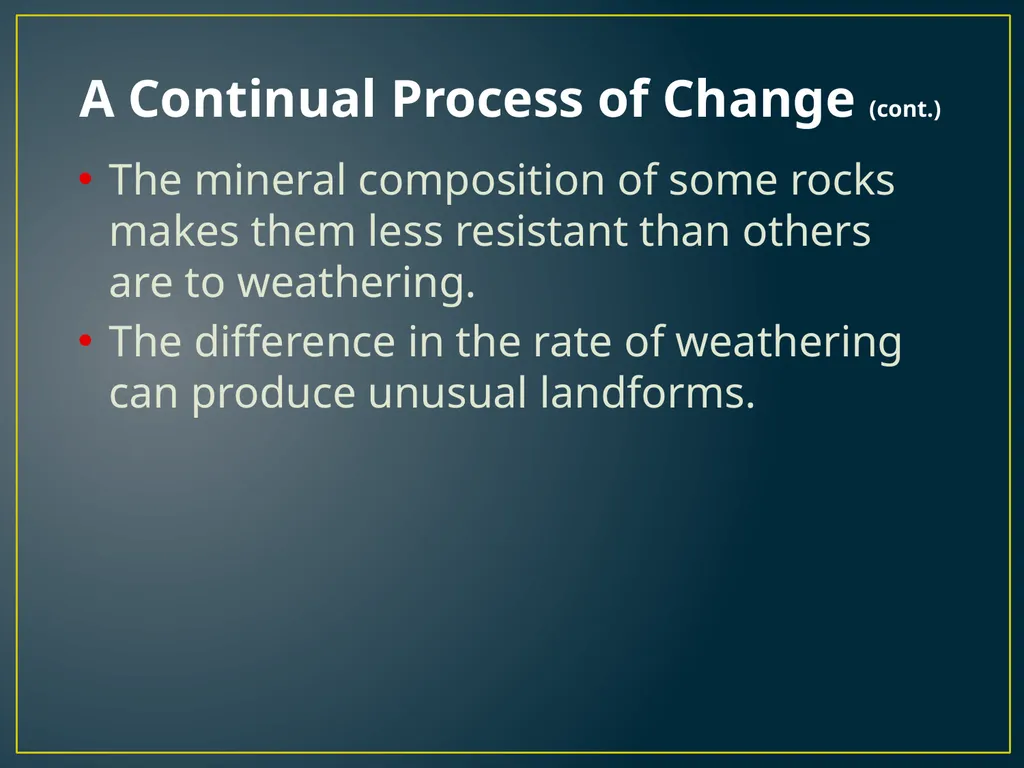 A Continual Process of Change (cont.)

• The mineral composition of some rocks makes them less resistant than others are to weathering.
• The difference in the rate of weathering can produce unusual landforms.